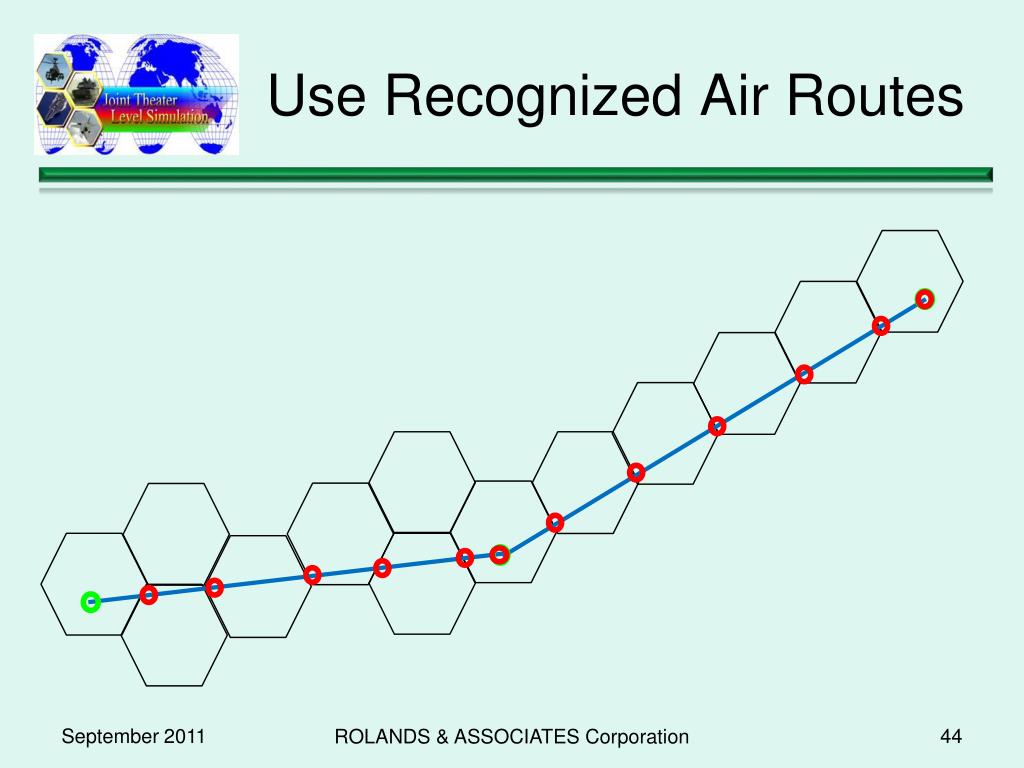 Joint Theater Level Simulation

Use Recognized Air Routes

September 2011

ROLANDS & ASSOCIATES Corporation

44